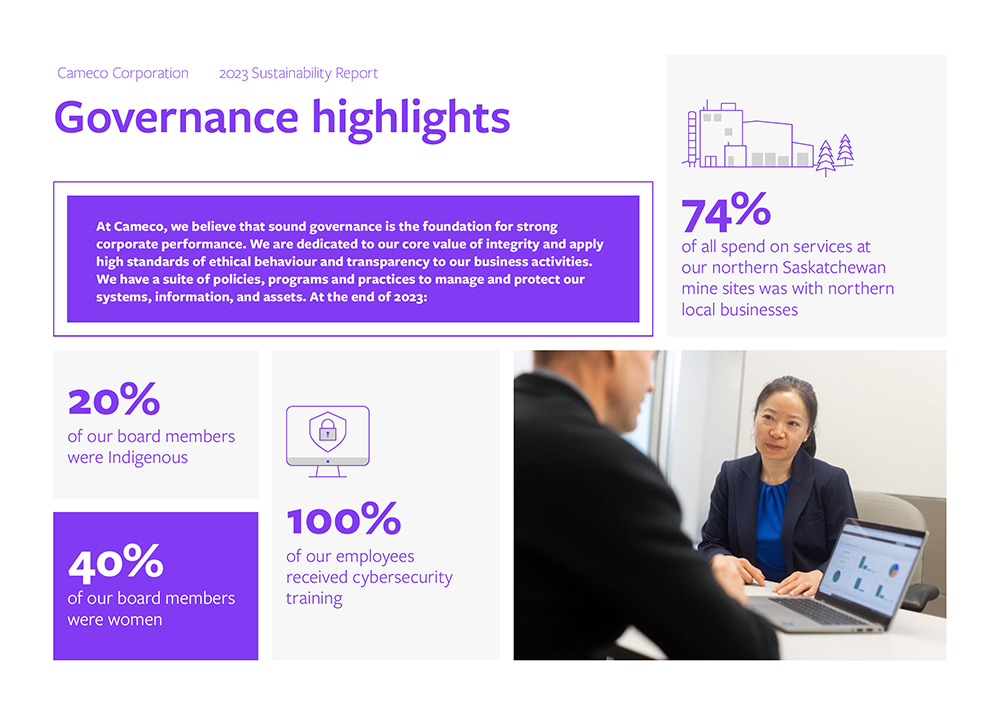 Cameco Corporation 2023 Sustainability Report

Governance highlights

At Cameco, we believe that sound governance is the foundation for strong corporate performance. We are dedicated to our core value of integrity and apply high standards of ethical behaviour and transparency to our business activities. We have a suite of policies, programs and practices to manage and protect our systems, information, and assets. At the end of 2023:

74%
of all spend on services at our northern Saskatchewan mine sites was with northern local businesses

20%
of our board members were Indigenous

40%
of our board members were women

100%
of our employees received cybersecurity training